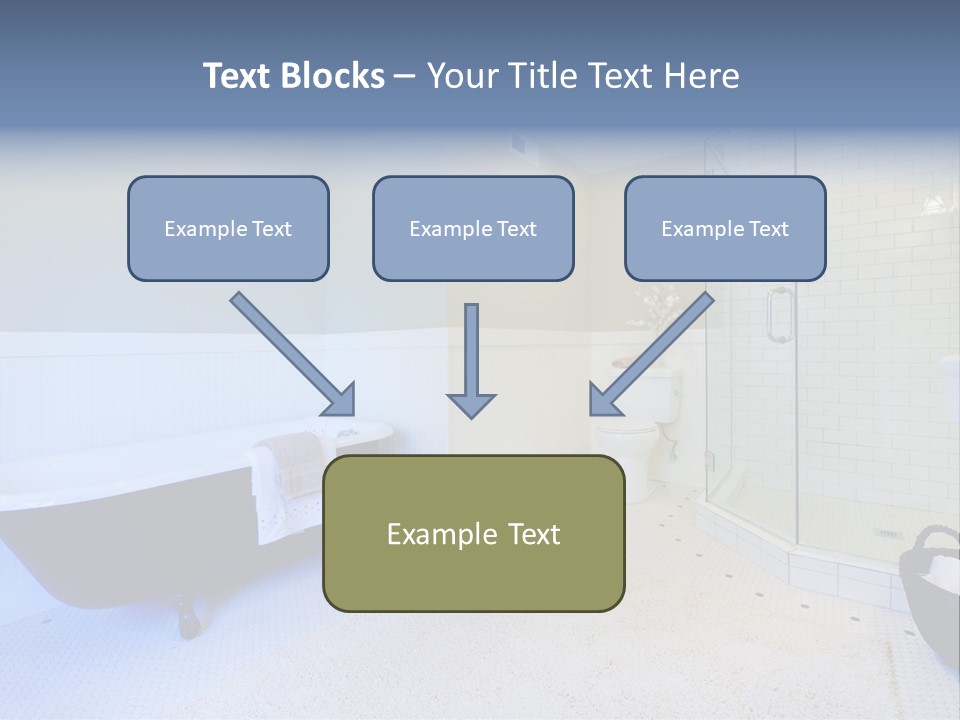 Text Blocks – Your Title Text Here

Example Text

Example Text

Example Text

Example Text